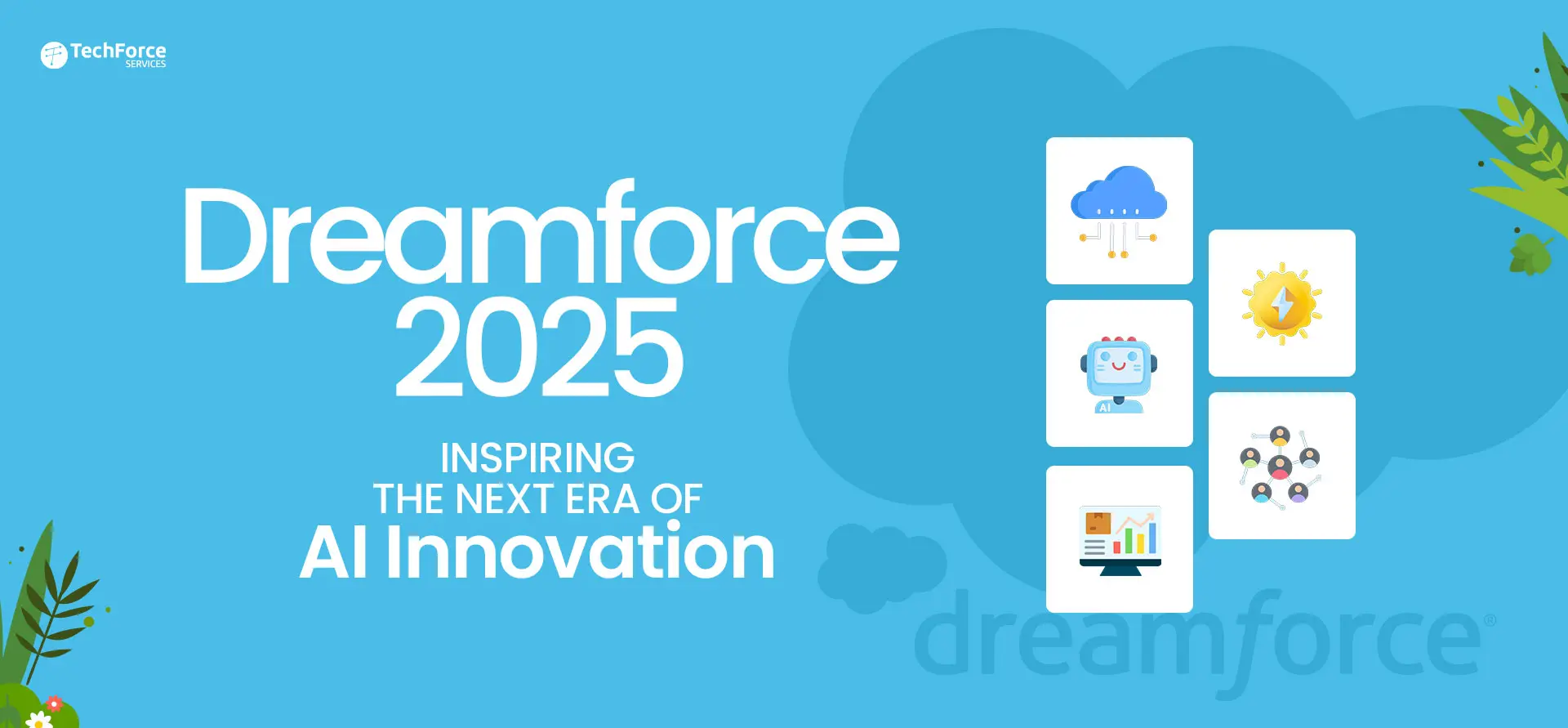 TechForce
SERVICES

Dreamforce 2025

INSPIRING
THE NEXT ERA OF
AI Innovation

AI

dreamforce®